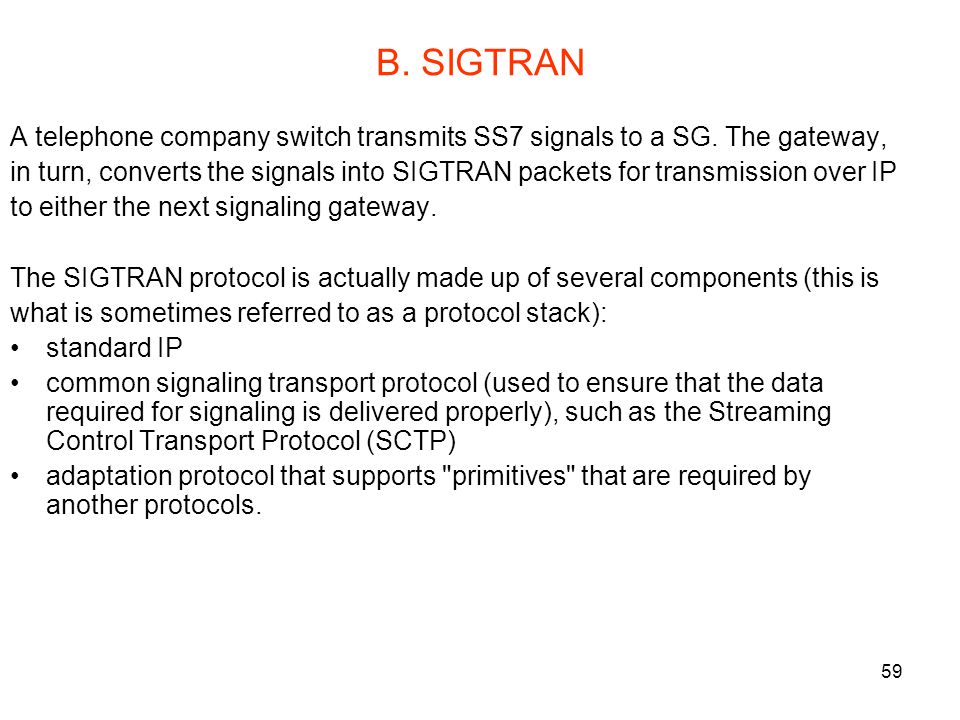 B. SIGTRAN

A telephone company switch transmits SS7 signals to a SG. The gateway, in turn, converts the signals into SIGTRAN packets for transmission over IP to either the next signaling gateway.

The SIGTRAN protocol is actually made up of several components (this is what is sometimes referred to as a protocol stack):
• standard IP
• common signaling transport protocol (used to ensure that the data required for signaling is delivered properly), such as the Streaming Control Transport Protocol (SCTP)
• adaptation protocol that supports "primitives" that are required by another protocols.

59